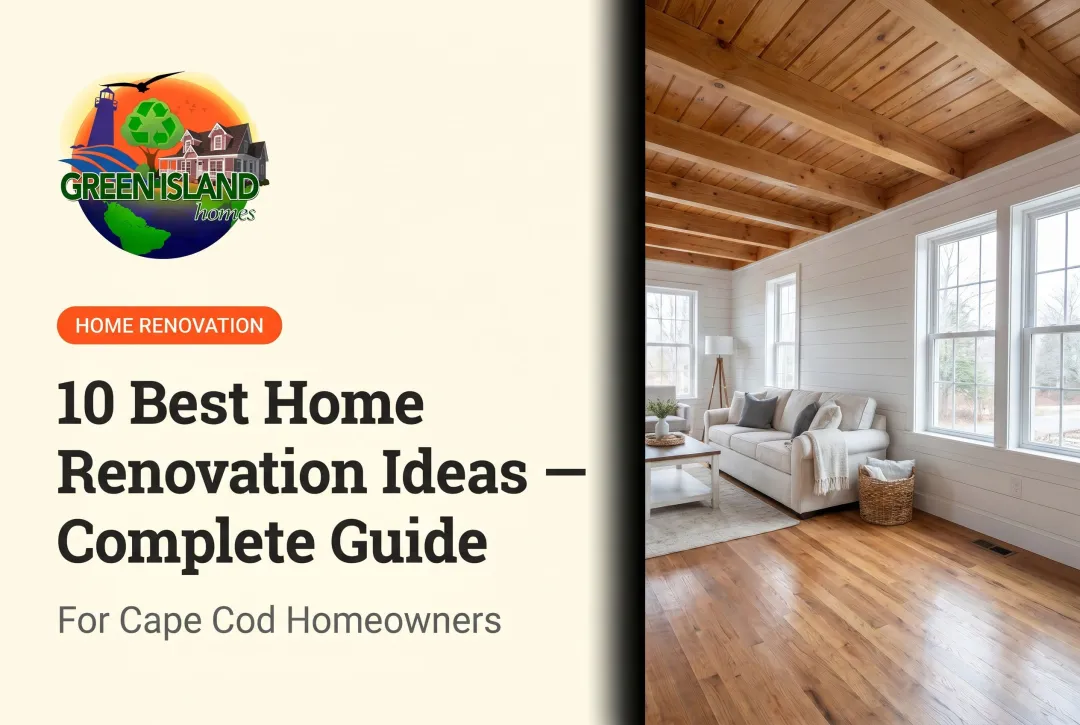 GREEN ISLAND
homes

HOME RENOVATION

10 Best Home Renovation Ideas — Complete Guide

For Cape Cod Homeowners